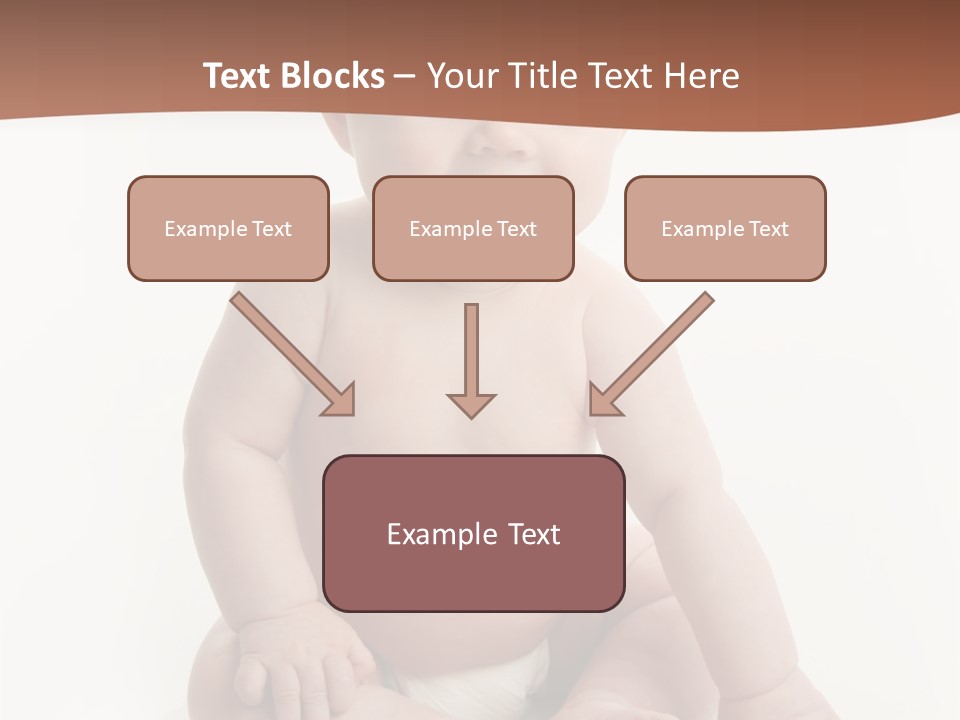 Text Blocks – Your Title Text Here

Example Text

Example Text

Example Text

Example Text